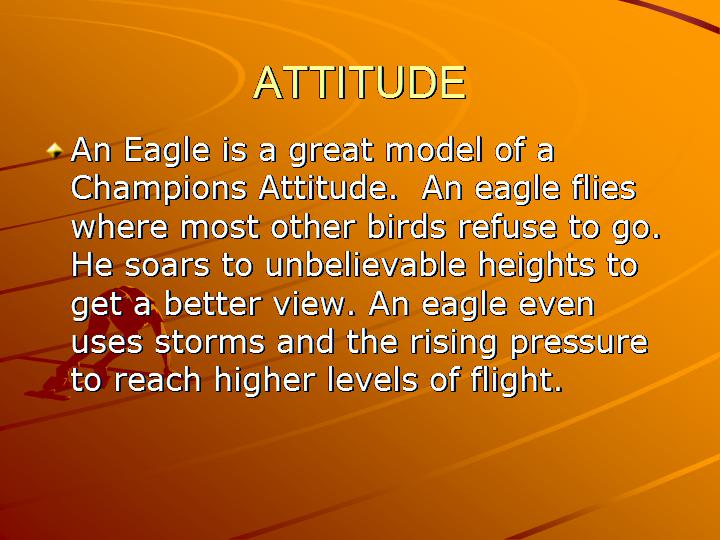 ATTITUDE

An Eagle is a great model of a Champions Attitude.  An eagle flies where most other birds refuse to go. He soars to unbelievable heights to get a better view. An eagle even uses storms and the rising pressure to reach higher levels of flight.